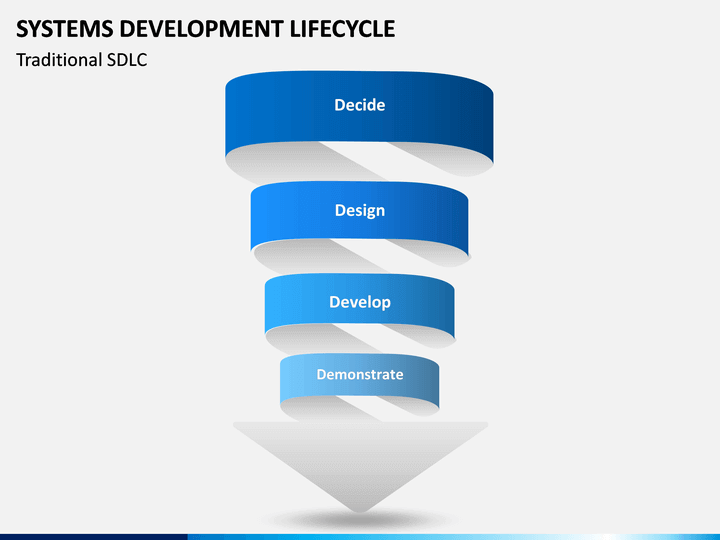 SYSTEMS DEVELOPMENT LIFECYCLE

Traditional SDLC

Decide

Design

Develop

Demonstrate